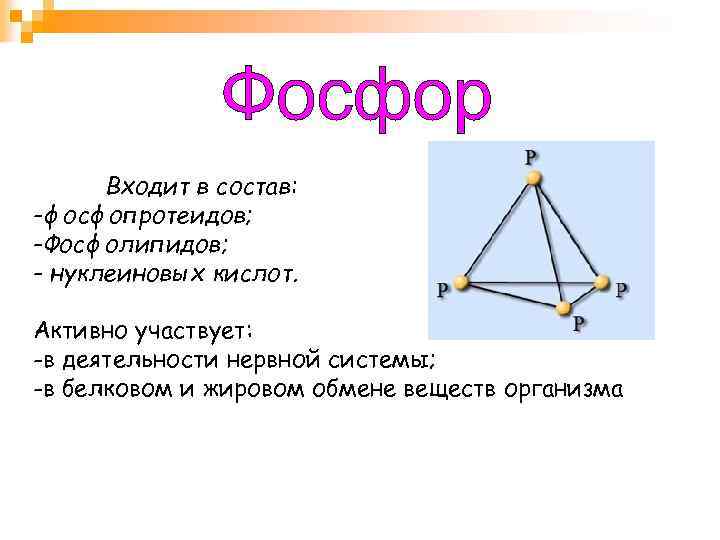 Фосфор

Входит в состав:
-фосфопротеидов;
-Фосфолипидов;
- нуклеиновых кислот.

Активно участвует:
-в деятельности нервной системы;
-в белковом и жировом обмене веществ организма

P
P
P
P